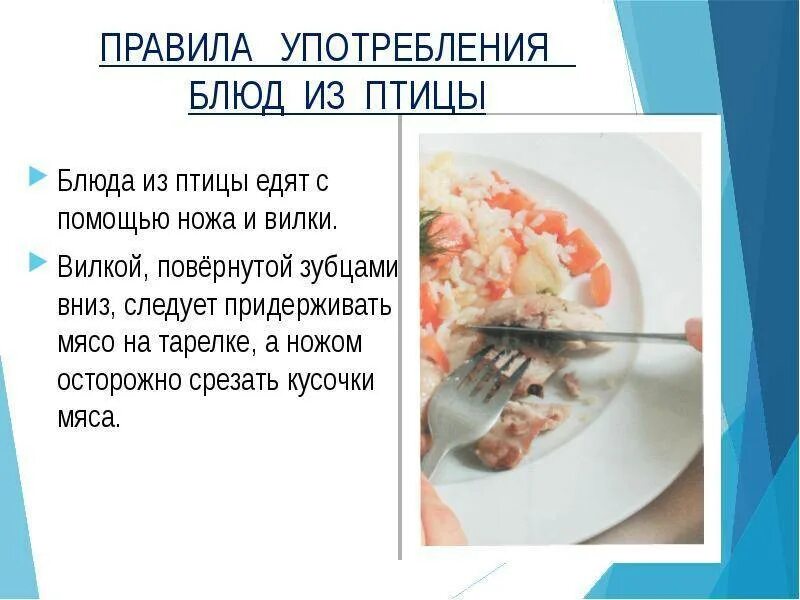 ПРАВИЛА УПОТРЕБЛЕНИЯ БЛЮД ИЗ ПТИЦЫ

Блюда из птицы едят с помощью ножа и вилки.

Вилкой, повёрнутой зубцами вниз, следует придерживать мясо на тарелке, а ножом осторожно срезать кусочки мяса.